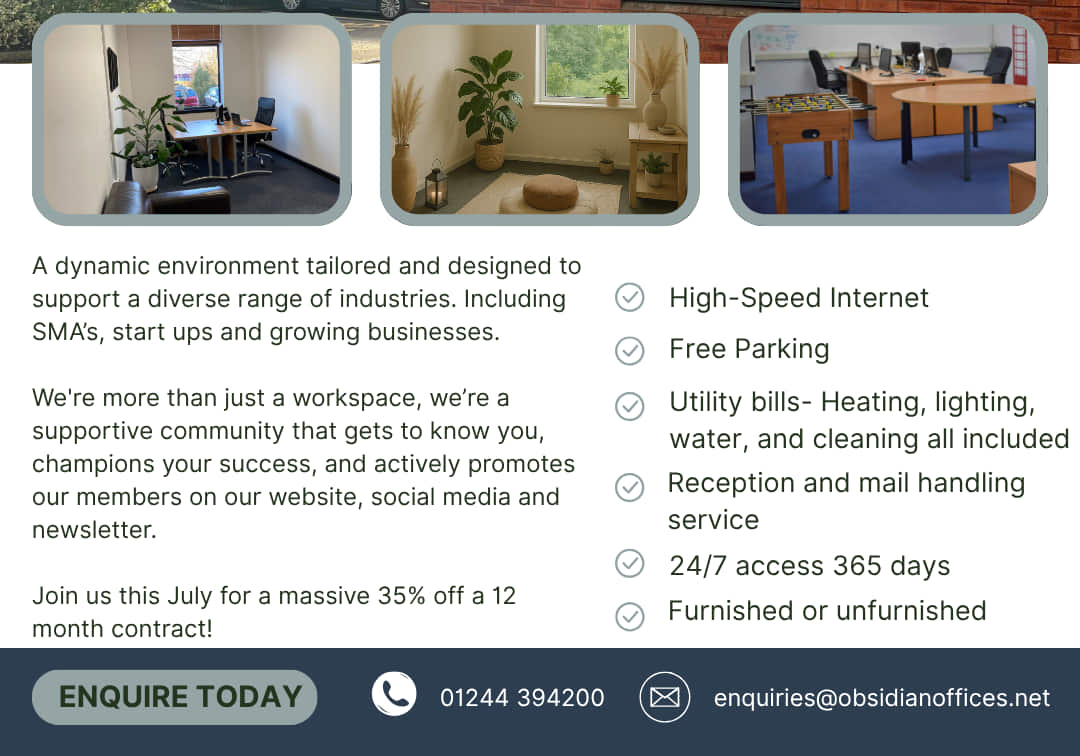 A dynamic environment tailored and designed to support a diverse range of industries. Including SMA's, start ups and growing businesses.

We're more than just a workspace, we're a supportive community that gets to know you, champions your success, and actively promotes our members on our website, social media and newsletter.

Join us this July for a massive 35% off a 12 month contract!

High-Speed Internet

Free Parking

Utility bills- Heating, lighting, water, and cleaning all included

Reception and mail handling service

24/7 access 365 days

Furnished or unfurnished

ENQUIRE TODAY

01244 394200

enquiries@obsidianoffices.net